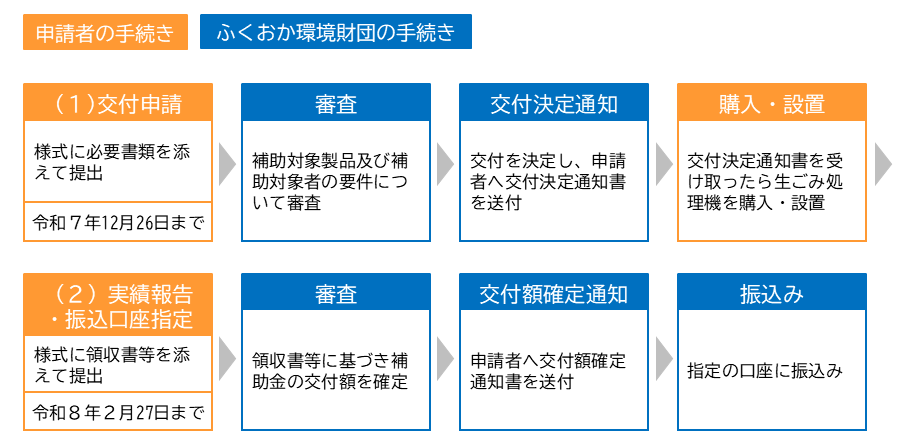 申請者の手続き

ふくおか環境財団の手続き

（１）交付申請

様式に必要書類を添えて提出

令和７年12月26日まで

審査

補助対象製品及び補助対象者の要件について審査

交付決定通知

交付を決定し、申請者へ交付決定通知書を送付

購入・設置

交付決定通知書を受け取ったら生ごみ処理機を購入・設置

（２）実績報告・振込口座指定

様式に領収書等を添えて提出

令和８年２月27日まで

審査

領収書等に基づき補助金の交付額を確定

交付額確定通知

申請者へ交付額確定通知書を送付

振込み

指定の口座に振込み